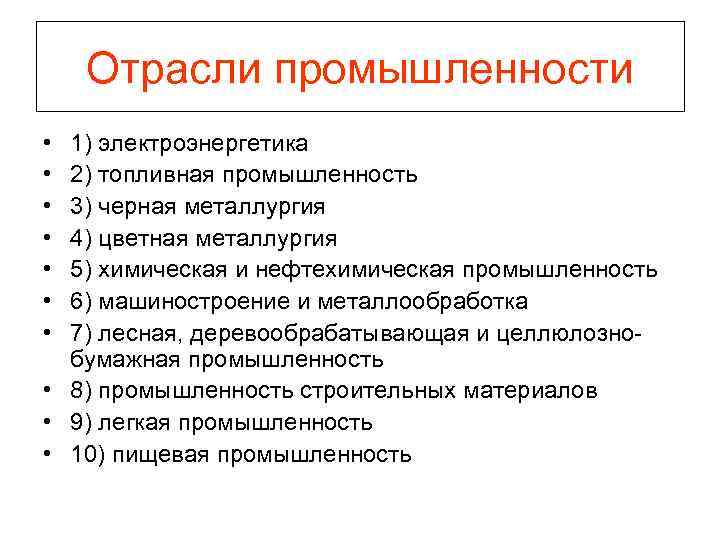 Отрасли промышленности

• 1) электроэнергетика
• 2) топливная промышленность
• 3) черная металлургия
• 4) цветная металлургия
• 5) химическая и нефтехимическая промышленность
• 6) машиностроение и металлообработка
• 7) лесная, деревообрабатывающая и целлюлозно-бумажная промышленность
• 8) промышленность строительных материалов
• 9) легкая промышленность
• 10) пищевая промышленность